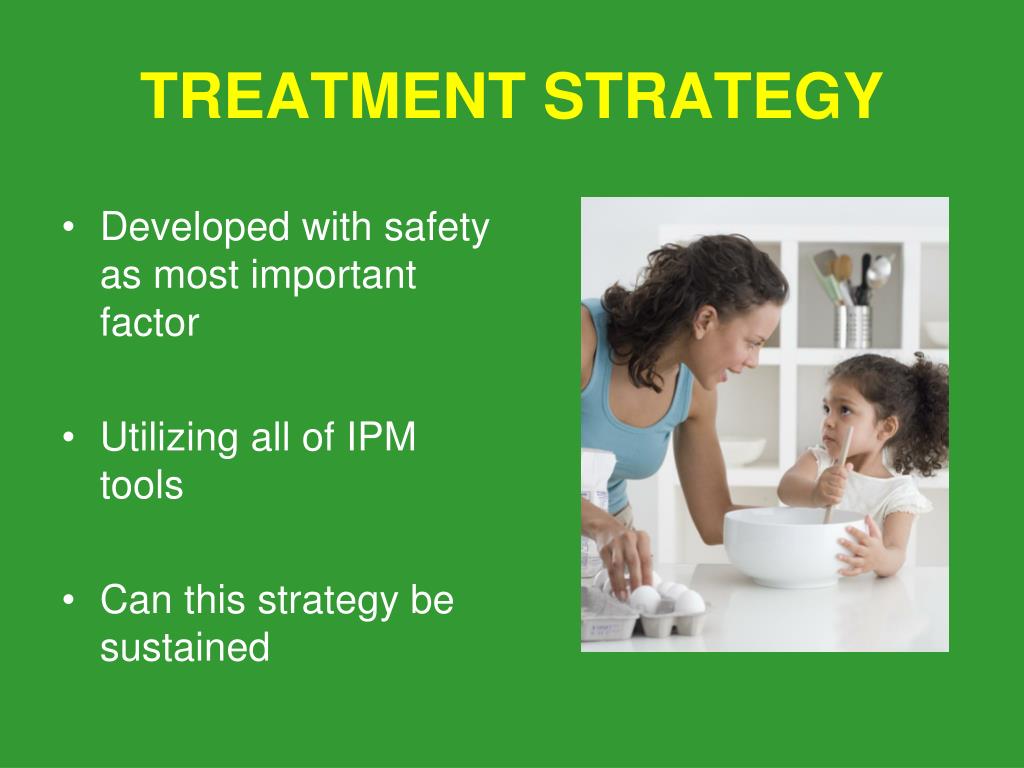 TREATMENT STRATEGY

• Developed with safety as most important factor

• Utilizing all of IPM tools

• Can this strategy be sustained